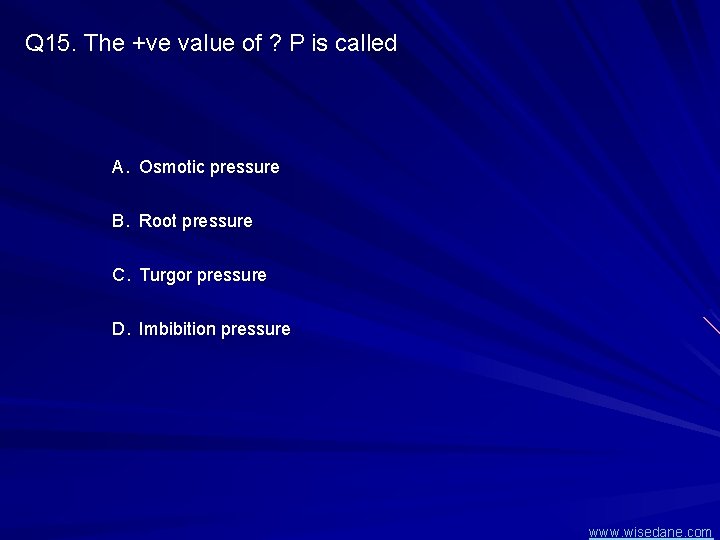 Q15. The +ve value of ? P is called

A. Osmotic pressure

B. Root pressure

C. Turgor pressure

D. Imbibition pressure

www.wisedane.com